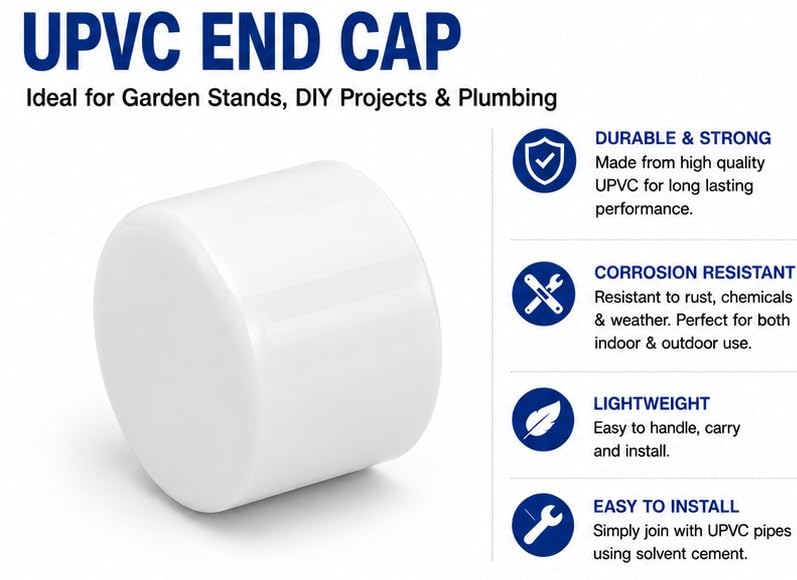 UPVC END CAP

Ideal for Garden Stands, DIY Projects & Plumbing

DURABLE & STRONG
Made from high quality UPVC for long lasting performance.

CORROSION RESISTANT
Resistant to rust, chemicals & weather. Perfect for both indoor & outdoor use.

LIGHTWEIGHT
Easy to handle, carry and install.

EASY TO INSTALL
Simply join with UPVC pipes using solvent cement.